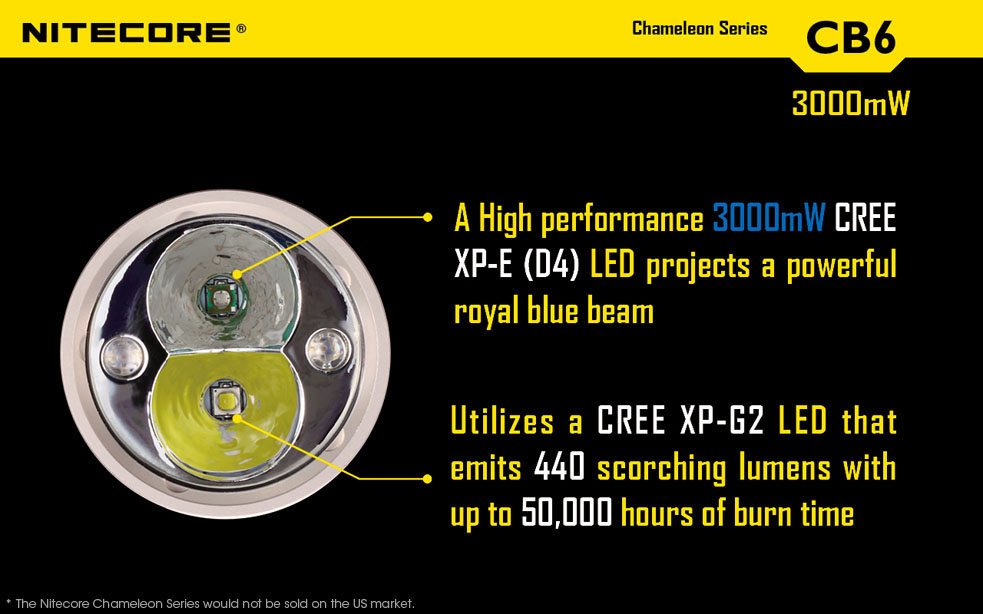 NITECORE®

Chameleon Series

CB6

3000mW

A High performance 3000mW CREE XP-E (D4) LED projects a powerful royal blue beam

Utilizes a CREE XP-G2 LED that emits 440 scorching lumens with up to 50,000 hours of burn time

* The Nitecore Chameleon Series would not be sold on the US market.